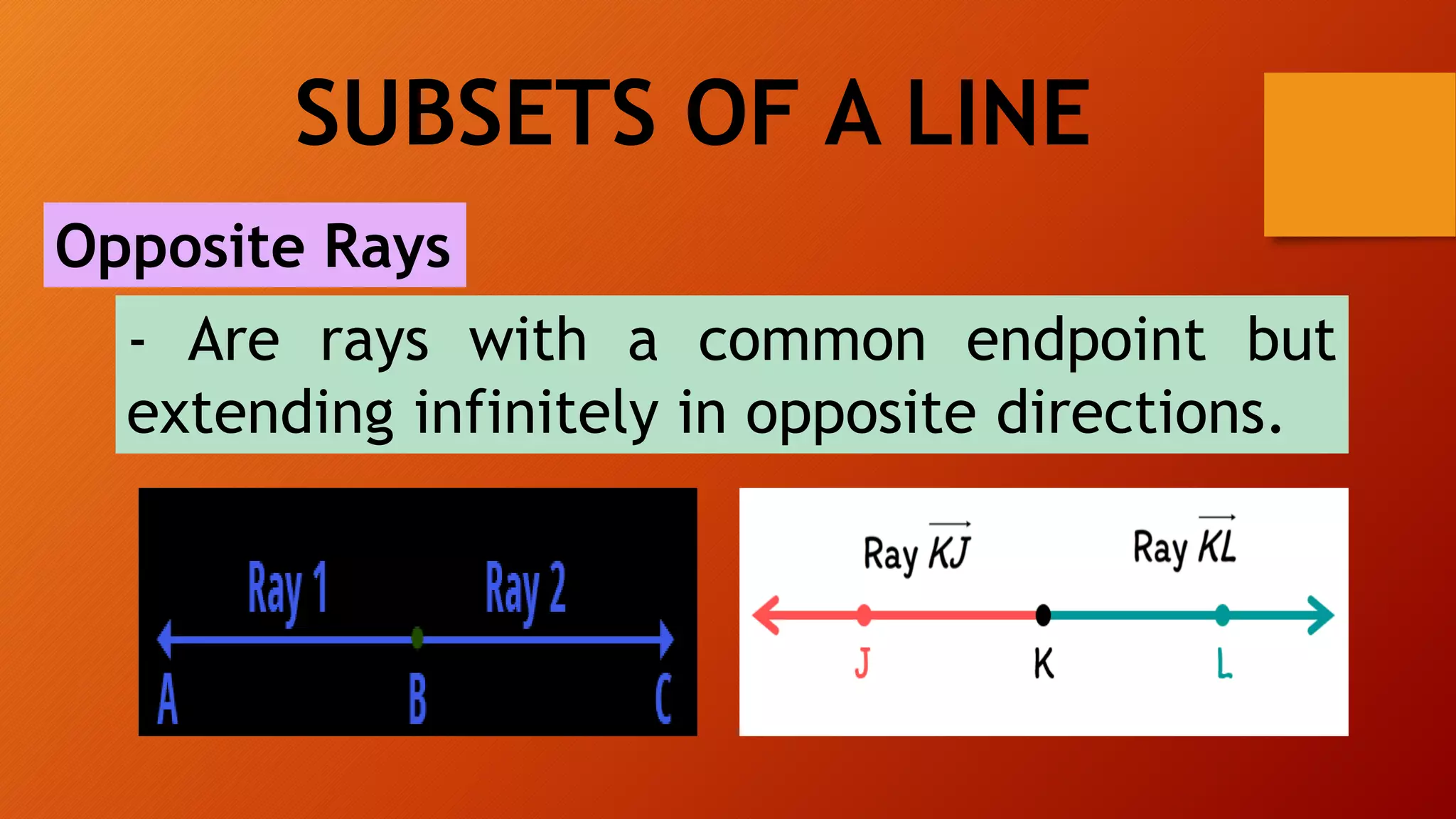 SUBSETS OF A LINE

Opposite Rays

- Are rays with a common endpoint but extending infinitely in opposite directions.

Ray 1

Ray 2

A

B

C

Ray $\overrightarrow{KJ}$

Ray $\overrightarrow{KL}$

J

K

L